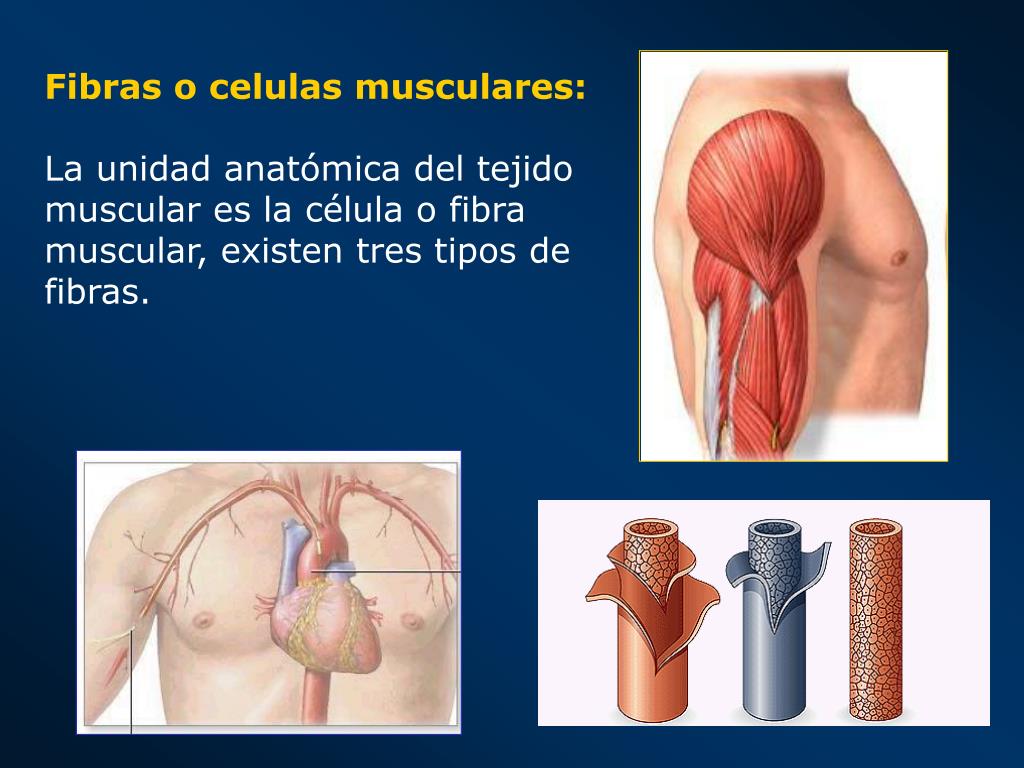 Fibras o celulas musculares:

La unidad anatómica del tejido muscular es la célula o fibra muscular, existen tres tipos de fibras.